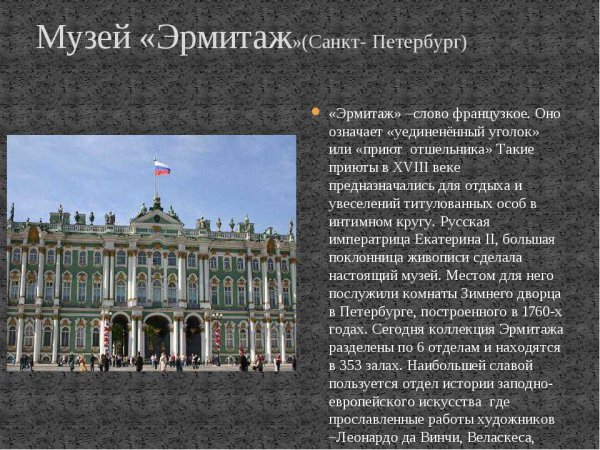 Музей «Эрмитаж»(Санкт- Петербург)

«Эрмитаж» –слово французкое. Оно означает «уединенённый уголок» или «приют отшельника» Такие приюты в XVIII веке предназначались для отдыха и увеселений титулованных особ в интимном кругу. Русская императрица Екатерина II, большая поклонница живописи сделала настоящий музей. Местом для него послужили комнаты Зимнего дворца в Петербурге, построенного в 1760-х годах. Сегодня коллекция Эрмитажа разделены по 6 отделам и находятся в 353 залах. Наибольшей славой пользуется отдел истории заподно-европейского искусства где прославленные работы художников –Леонардо да Винчи, Веласкеса,